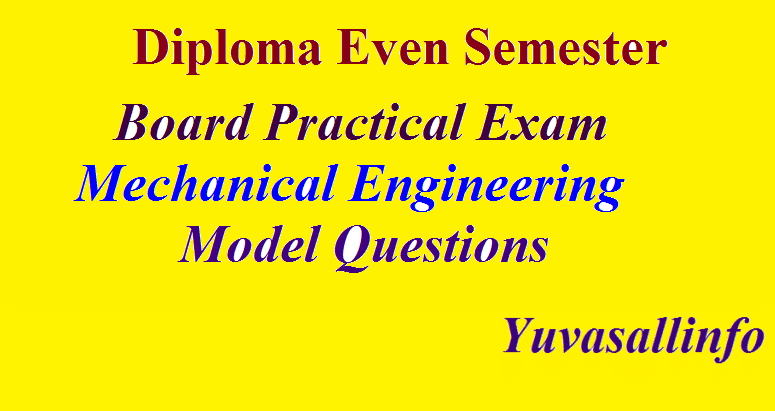 Diploma Even Semester

Board Practical Exam
Mechanical Engineering
Model Questions

Yuvasallinfo